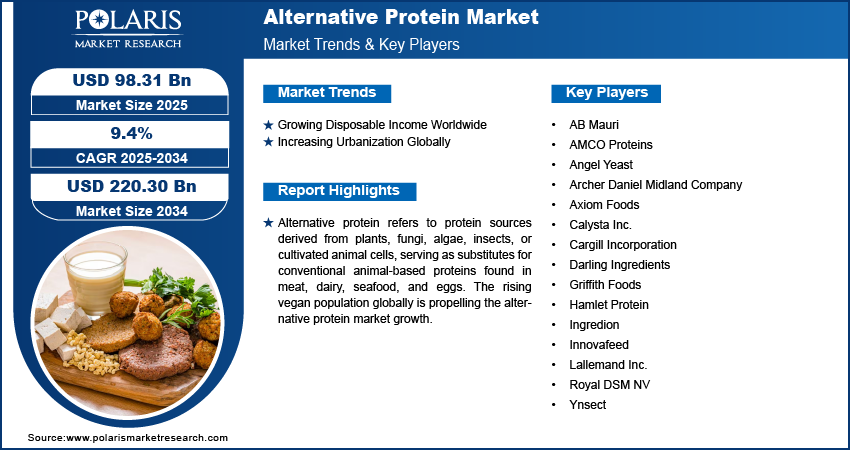 POLARIS
MARKET RESEARCH

Alternative Protein Market
Market Trends & Key Players

USD 98.31 Bn
Market Size 2025

9.4%
CAGR 2025-2034

USD 220.30 Bn
Market Size 2034

Market Trends

★ Growing Disposable Income Worldwide
★ Increasing Urbanization Globally

Report Highlights

★ Alternative protein refers to protein sources derived from plants, fungi, algae, insects, or cultivated animal cells, serving as substitutes for conventional animal-based proteins found in meat, dairy, seafood, and eggs. The rising vegan population globally is propelling the alternative protein market growth.

Key Players

• AB Mauri
• AMCO Proteins
• Angel Yeast
• Archer Daniel Midland Company
• Axiom Foods
• Calysta Inc.
• Cargill Incorporation
• Darling Ingredients
• Griffith Foods
• Hamlet Protein
• Ingredion
• Innovafeed
• Lallemand Inc.
• Royal DSM NV
• Ynsect

Source:www.polarismarketresearch.com